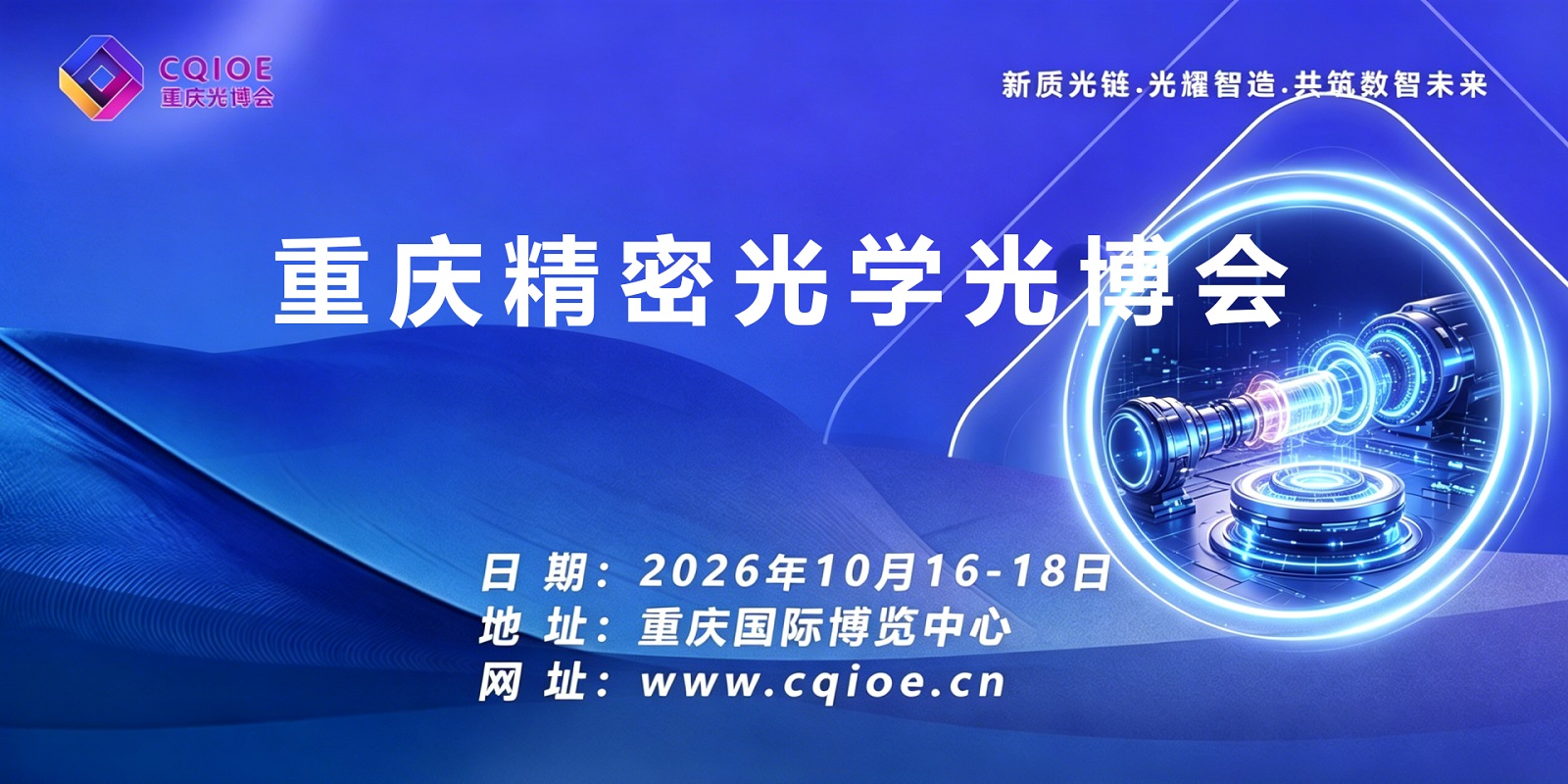 CQIOE
重庆光博会

新质光链.光耀智造.共筑数智未来

重庆精密光学光博会

日 期：2026年10月16-18日
地 址：重庆国际博览中心
网 址：www.cqioe.cn